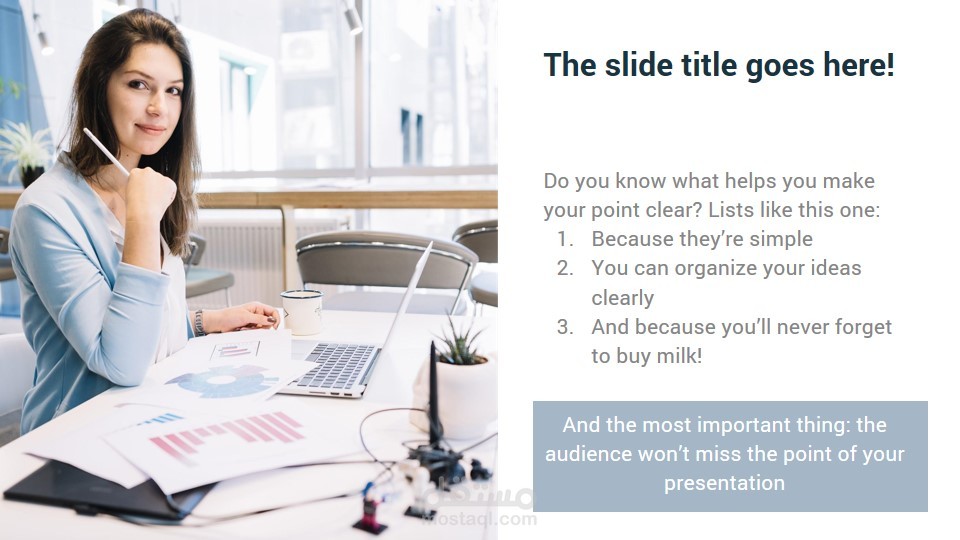 The slide title goes here!

Do you know what helps you make your point clear? Lists like this one:

1. Because they're simple
2. You can organize your ideas clearly
3. And because you'll never forget to buy milk!

And the most important thing: the audience won't miss the point of your presentation

مستقل
mostaql.com